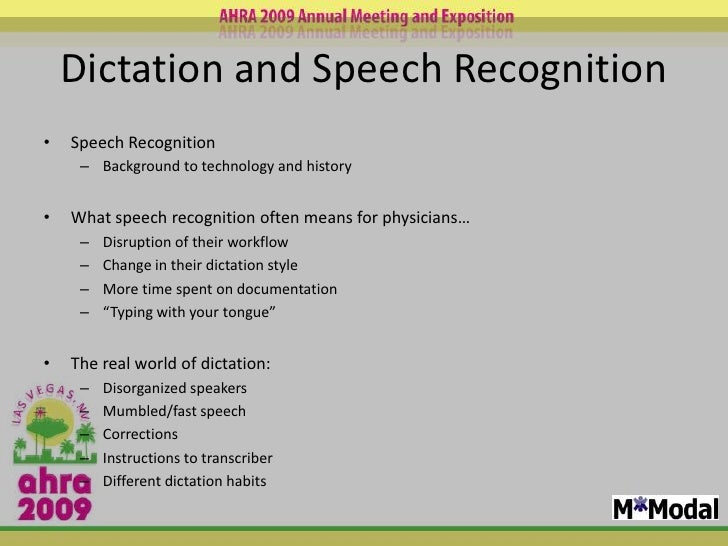 AHRA 2009 Annual Meeting and Exposition

Dictation and Speech Recognition

• Speech Recognition
– Background to technology and history

• What speech recognition often means for physicians…
– Disruption of their workflow
– Change in their dictation style
– More time spent on documentation
– "Typing with your tongue"

• The real world of dictation:
– Disorganized speakers
– Mumbled/fast speech
– Corrections
– Instructions to transcriber
– Different dictation habits

LAS VEGAS, NV
ahra
2009

M*Modal